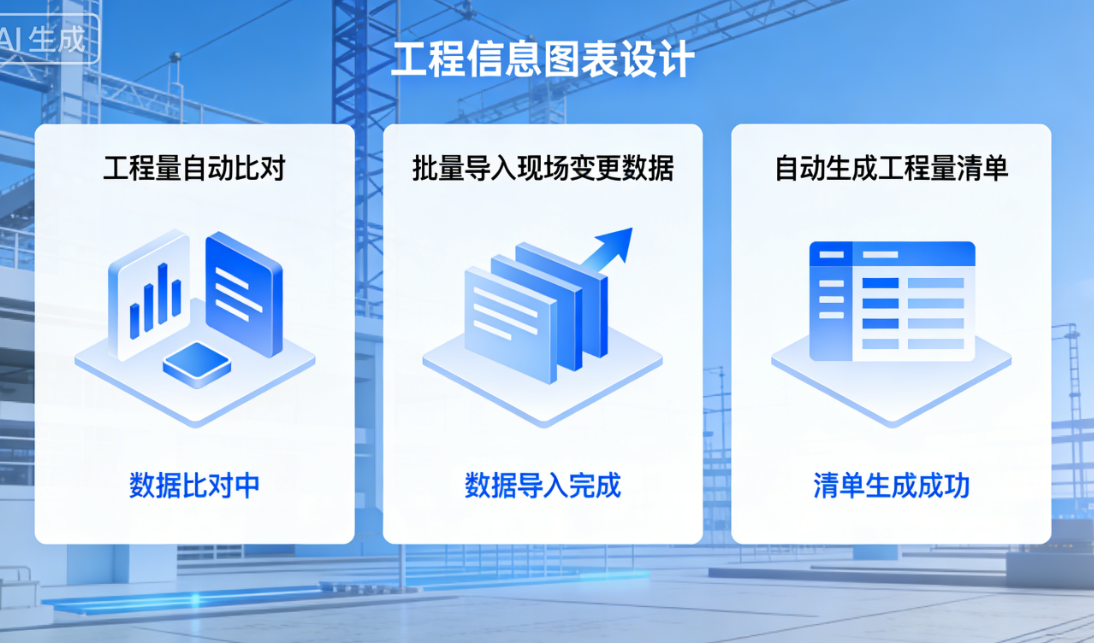 AI 生成

工程信息图表设计

工程量自动比对

数据比对中

批量导入现场变更数据

数据导入完成

自动生成工程量清单

清单生成成功